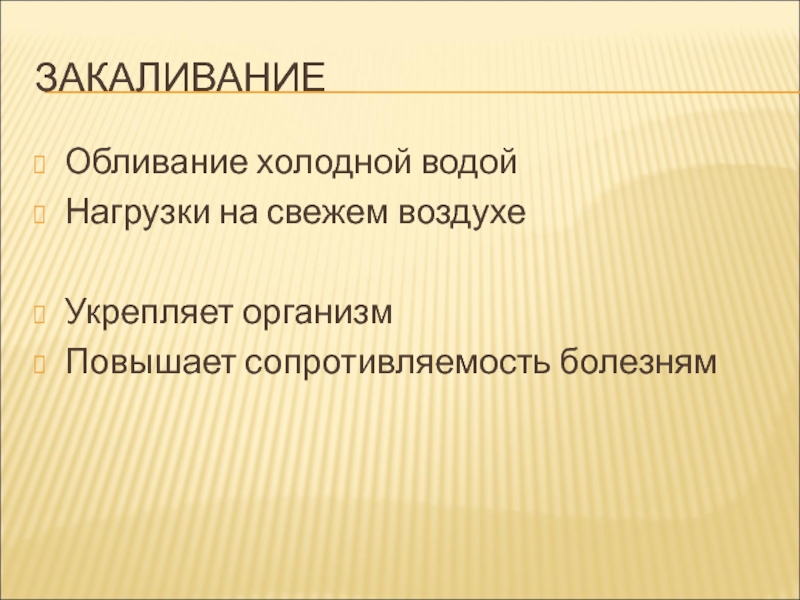 ЗАКАЛИВАНИЕ

Обливание холодной водой
Нагрузки на свежем воздухе

Укрепляет организм
Повышает сопротивляемость болезням